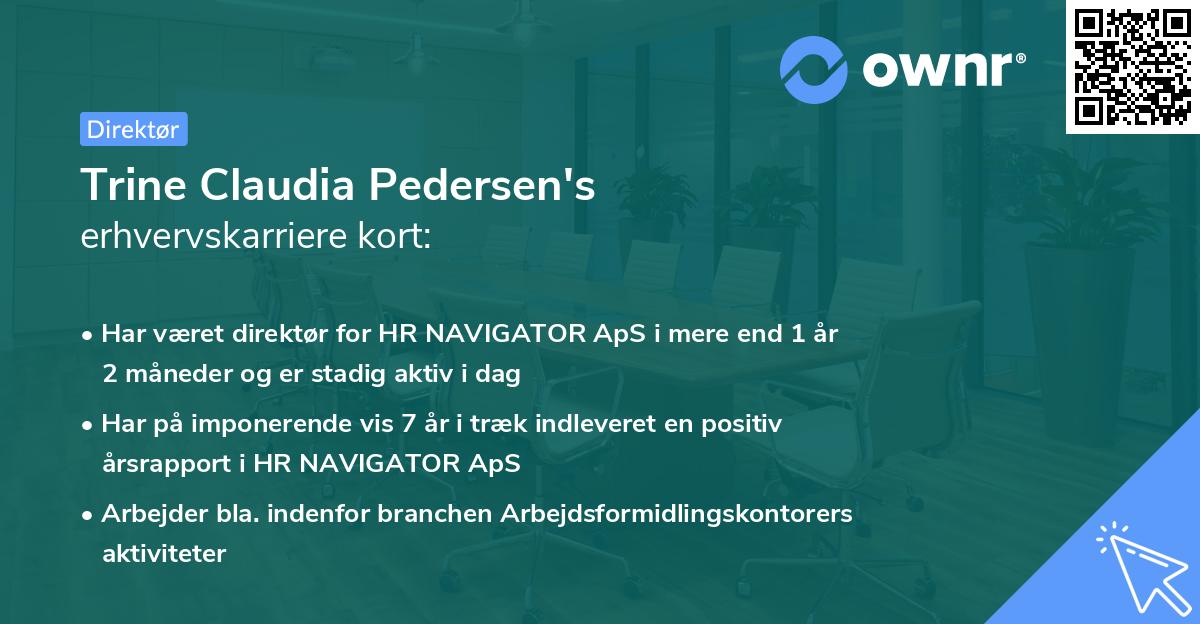 ownr®

Direktør

Trine Claudia Pedersen's
erhvervskarriere kort:

• Har været direktør for HR NAVIGATOR ApS i mere end 1 år 2 måneder og er stadig aktiv i dag

• Har på imponerende vis 7 år i træk indleveret en positiv årsrapport i HR NAVIGATOR ApS

• Arbejder bla. indenfor branchen Arbejdsformidlingskontorers aktiviteter